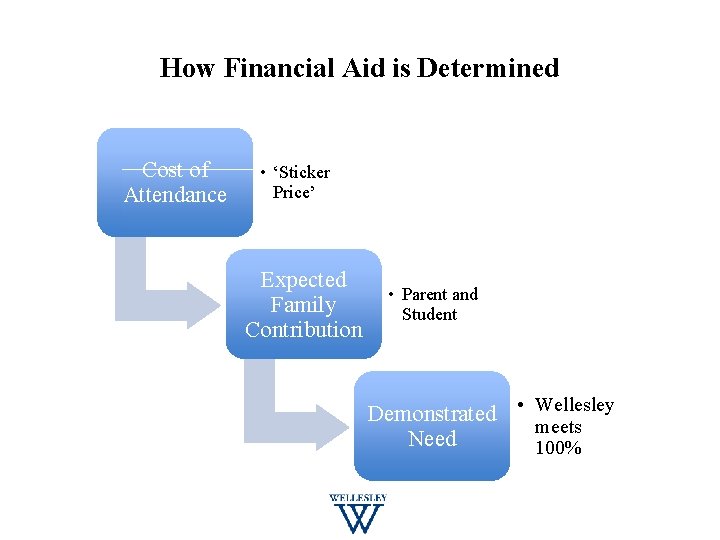 How Financial Aid is Determined

Cost of Attendance

• 'Sticker Price'

Expected Family Contribution

• Parent and Student

Demonstrated Need

• Wellesley meets 100%

WELLESLEY
W